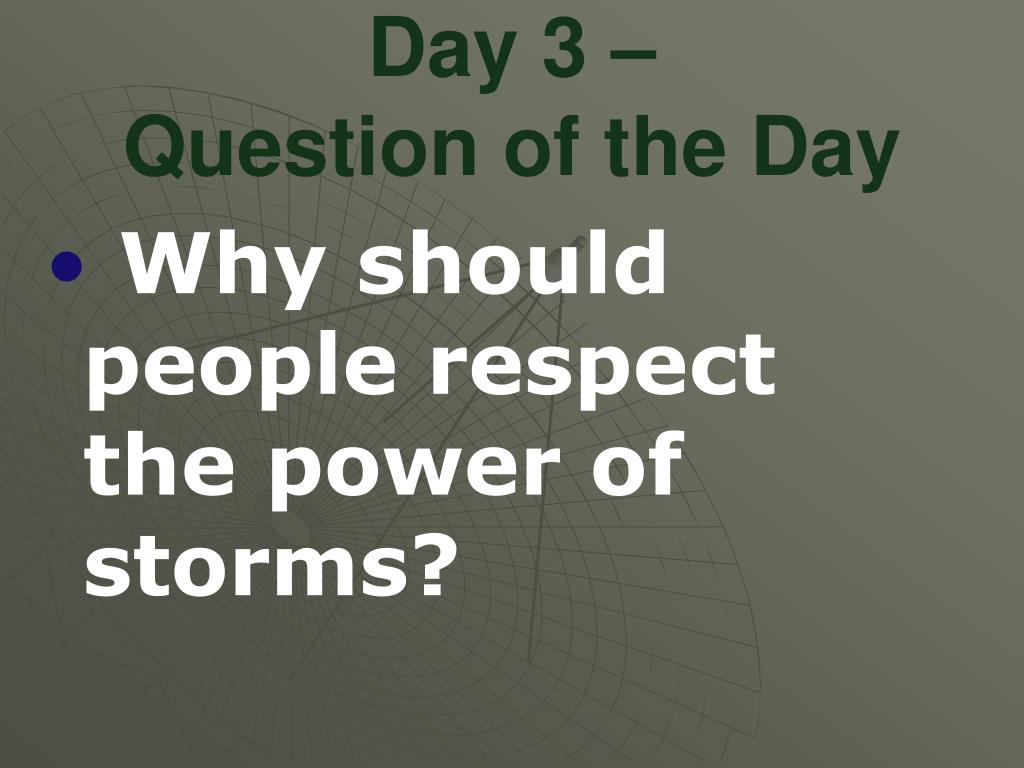 Day 3 –
Question of the Day

• Why should people respect the power of storms?